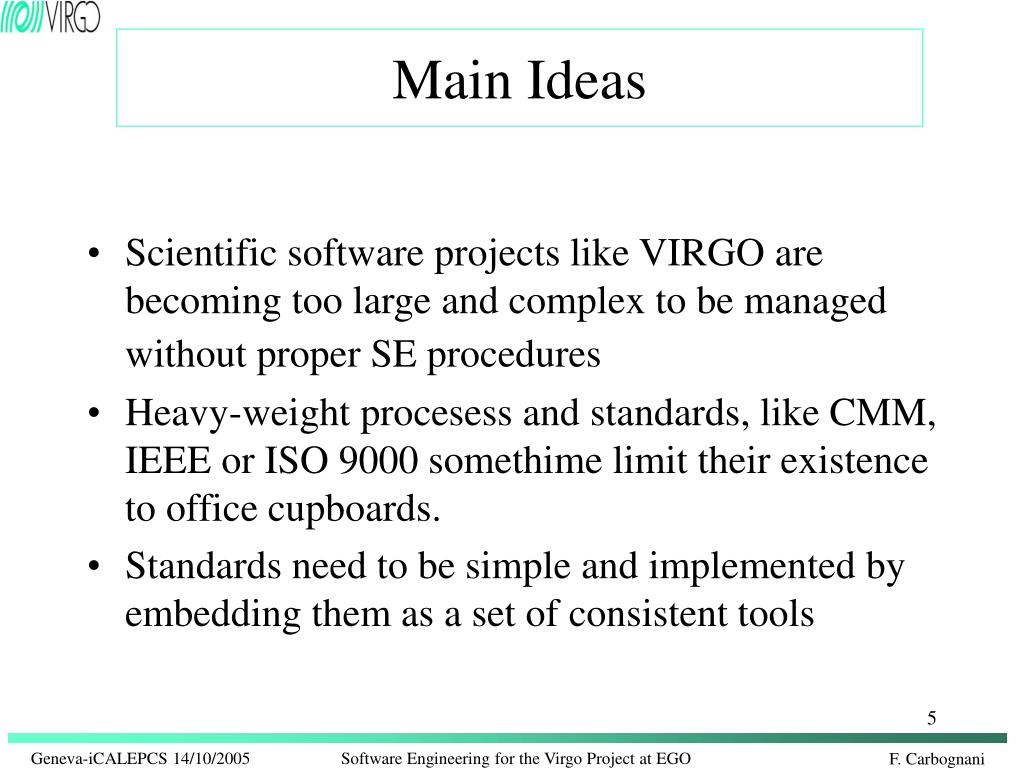 VIRGO

Main Ideas

• Scientific software projects like VIRGO are becoming too large and complex to be managed without proper SE procedures

• Heavy-weight procesess and standards, like CMM, IEEE or ISO 9000 somethime limit their existence to office cupboards.

• Standards need to be simple and implemented by embedding them as a set of consistent tools

5

Geneva-iCALEPCS 14/10/2005 Software Engineering for the Virgo Project at EGO F. Carbognani